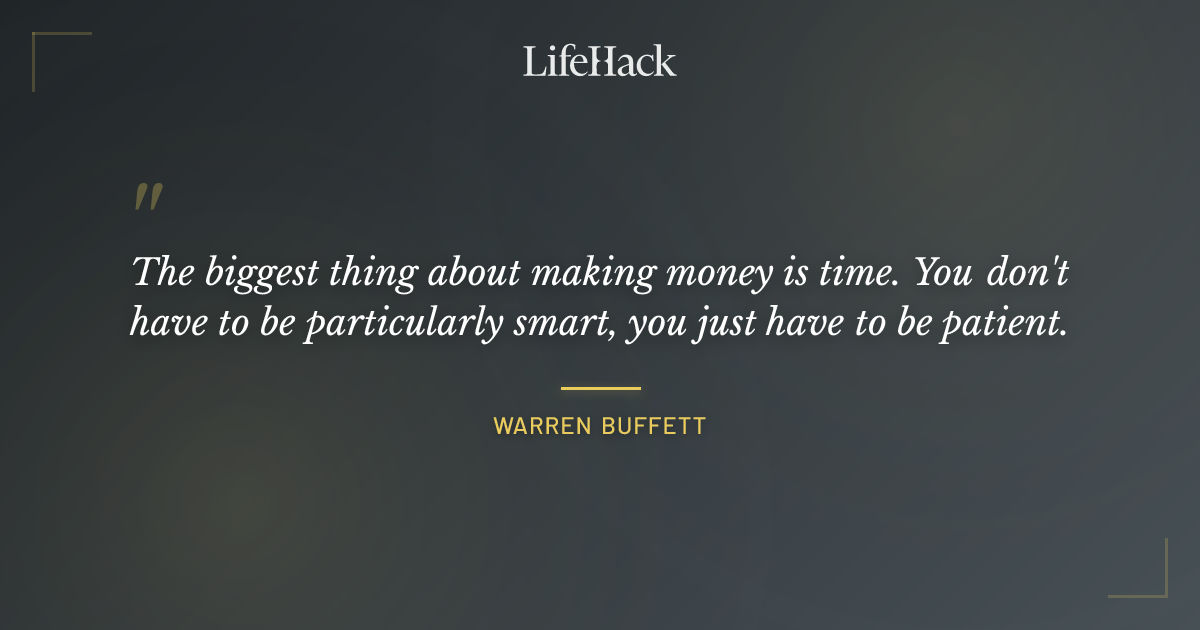 LifeHack

"

The biggest thing about making money is time. You don't have to be particularly smart, you just have to be patient.

WARREN BUFFETT